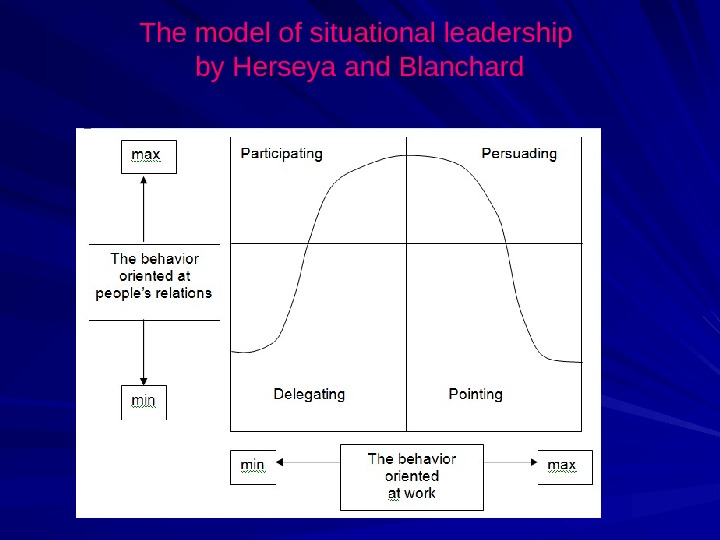 The model of situational leadership by Herseya and Blanchard

max

The behavior oriented at people's relations

min

Participating

Persuading

Delegating

Pointing

min

The behavior oriented at work

max